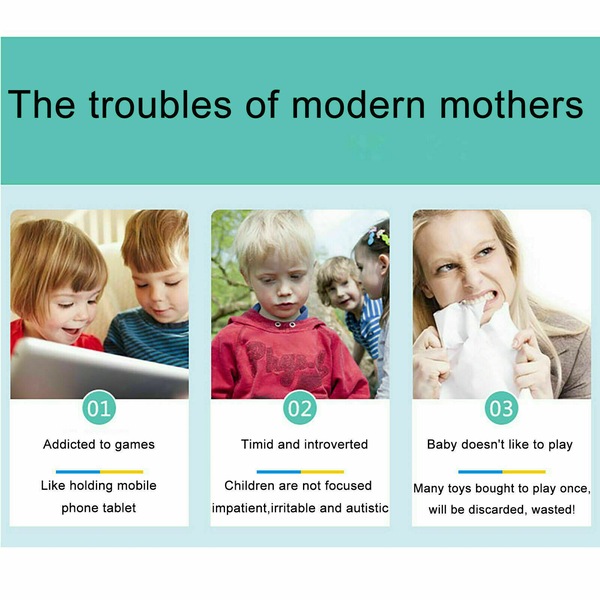 The troubles of modern mothers

01

Addicted to games

Like holding mobile phone tablet

02

Timid and introverted

Children are not focused impatient,irritable and autistic

03

Baby doesn't like to play

Many toys bought to play once, will be discarded, wasted!